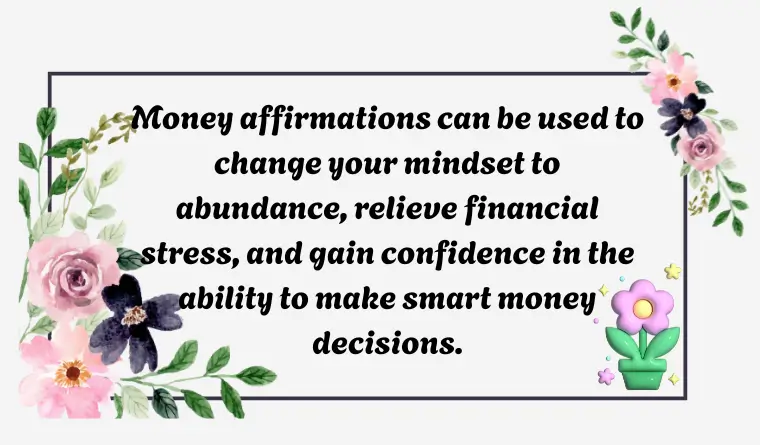 Money affirmations can be used to change your mindset to abundance, relieve financial stress, and gain confidence in the ability to make smart money decisions.